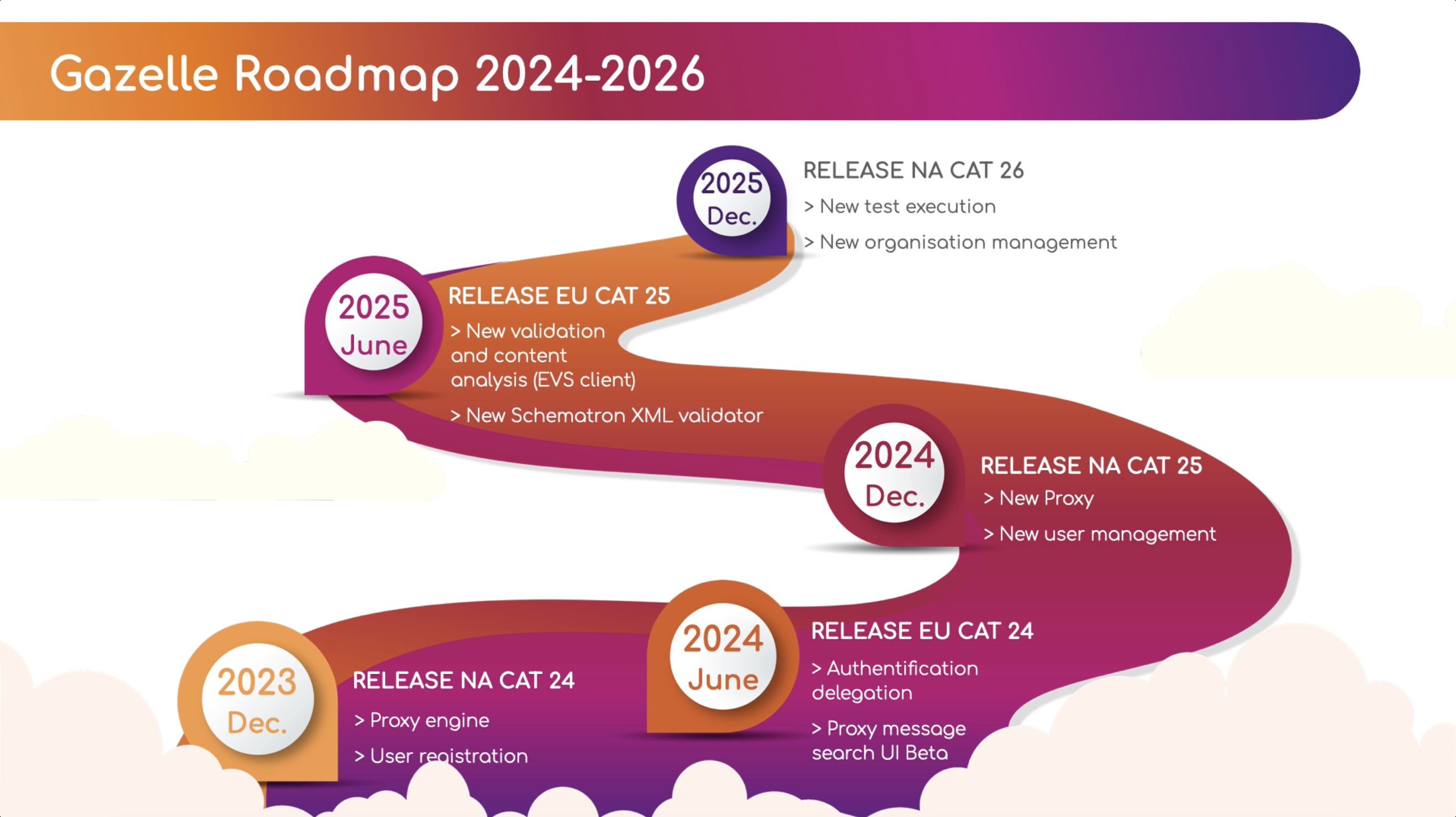 Gazelle Roadmap 2024-2026

2025 Dec.

RELEASE NA CAT 26

> New test execution

> New organisation management

2025 June

RELEASE EU CAT 25

> New validation and content analysis (EVS client)

> New Schematron XML validator

2024 Dec.

RELEASE NA CAT 25

> New Proxy

> New user management

2024 June

RELEASE EU CAT 24

> Authentification delegation

> Proxy message search UI Beta

2023 Dec.

RELEASE NA CAT 24

> Proxy engine

> User registration